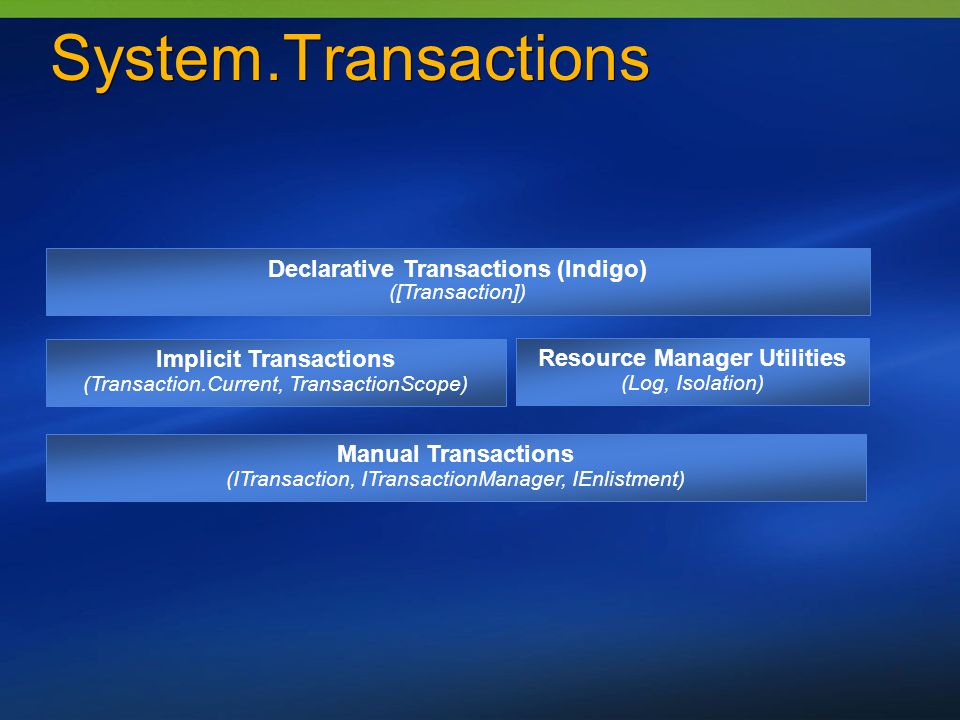 System.Transactions

Declarative Transactions (Indigo)
([Transaction])

Implicit Transactions
(Transaction.Current, TransactionScope)

Resource Manager Utilities
(Log, Isolation)

Manual Transactions
(ITransaction, ITransactionManager, IEnlistment)